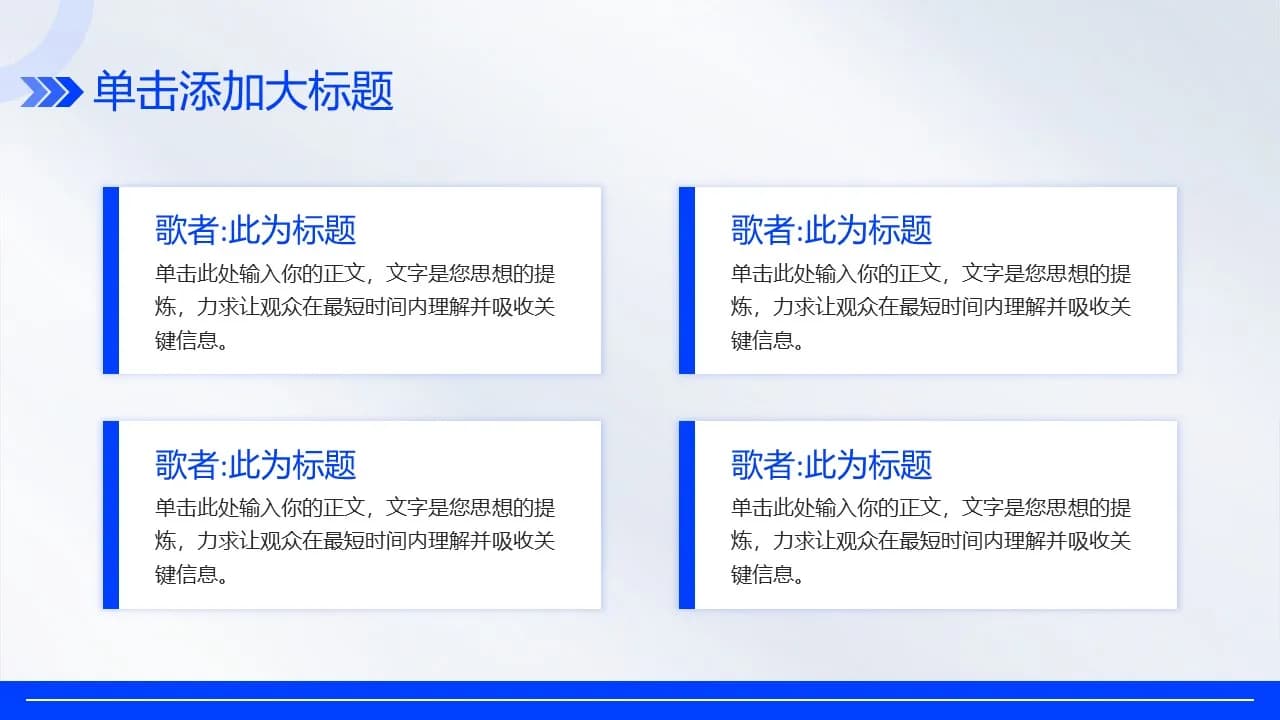 单击添加大标题

歌者:此为标题
单击此处输入你的正文，文字是您思想的提炼，力求让观众在最短时间内理解并吸收关键信息。

歌者:此为标题
单击此处输入你的正文，文字是您思想的提炼，力求让观众在最短时间内理解并吸收关键信息。

歌者:此为标题
单击此处输入你的正文，文字是您思想的提炼，力求让观众在最短时间内理解并吸收关键信息。

歌者:此为标题
单击此处输入你的正文，文字是您思想的提炼，力求让观众在最短时间内理解并吸收关键信息。